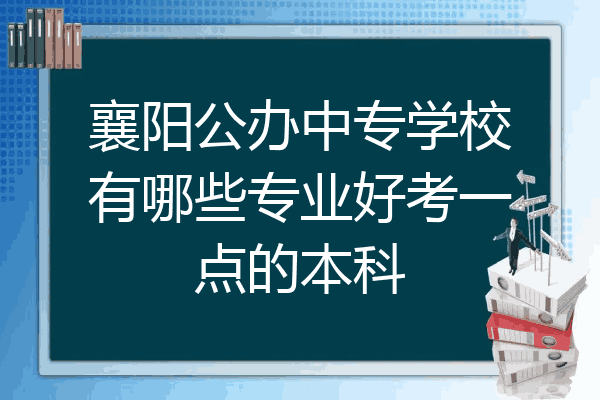 襄阳公办中专学校有哪些专业好考一点的本科